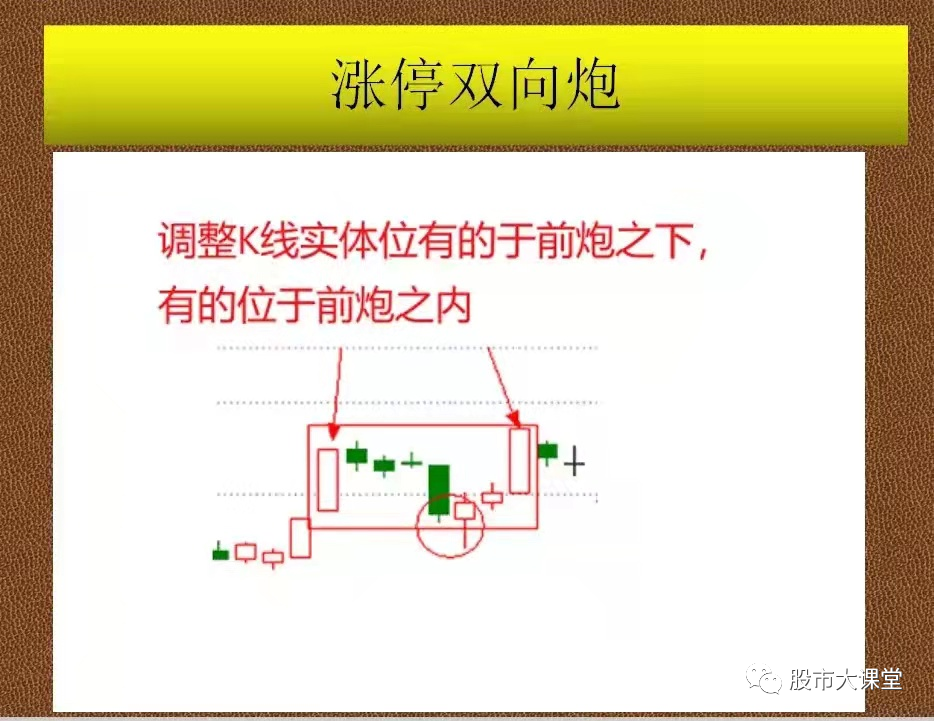 涨停双向炮

调整K线实体位有的于前炮之下，有的位于前炮之内

股市大课堂